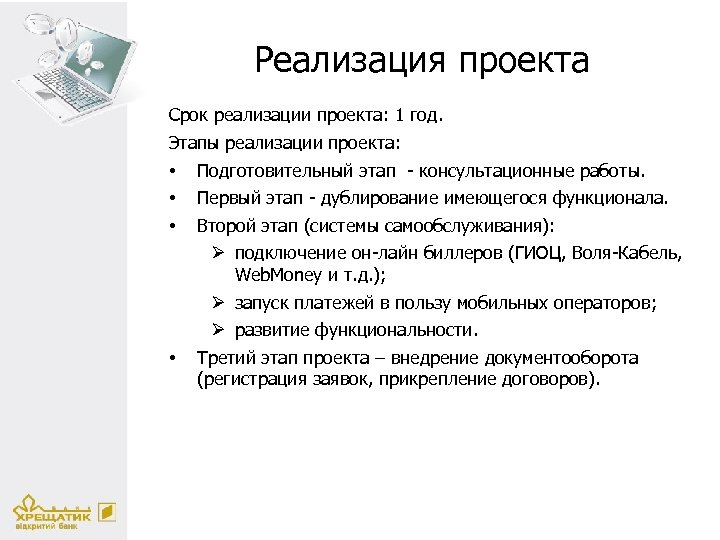 Реализация проекта

Срок реализации проекта: 1 год.

Этапы реализации проекта:

• Подготовительный этап - консультационные работы.
• Первый этап - дублирование имеющегося функционала.
• Второй этап (системы самообслуживания):
 ➢ подключение он-лайн биллеров (ГИОЦ, Воля-Кабель, WebMoney и т.д.);
 ➢ запуск платежей в пользу мобильных операторов;
 ➢ развитие функциональности.
• Третий этап проекта – внедрение документооборота (регистрация заявок, прикрепление договоров).

ХРЕЩАТИК
відкритий банк